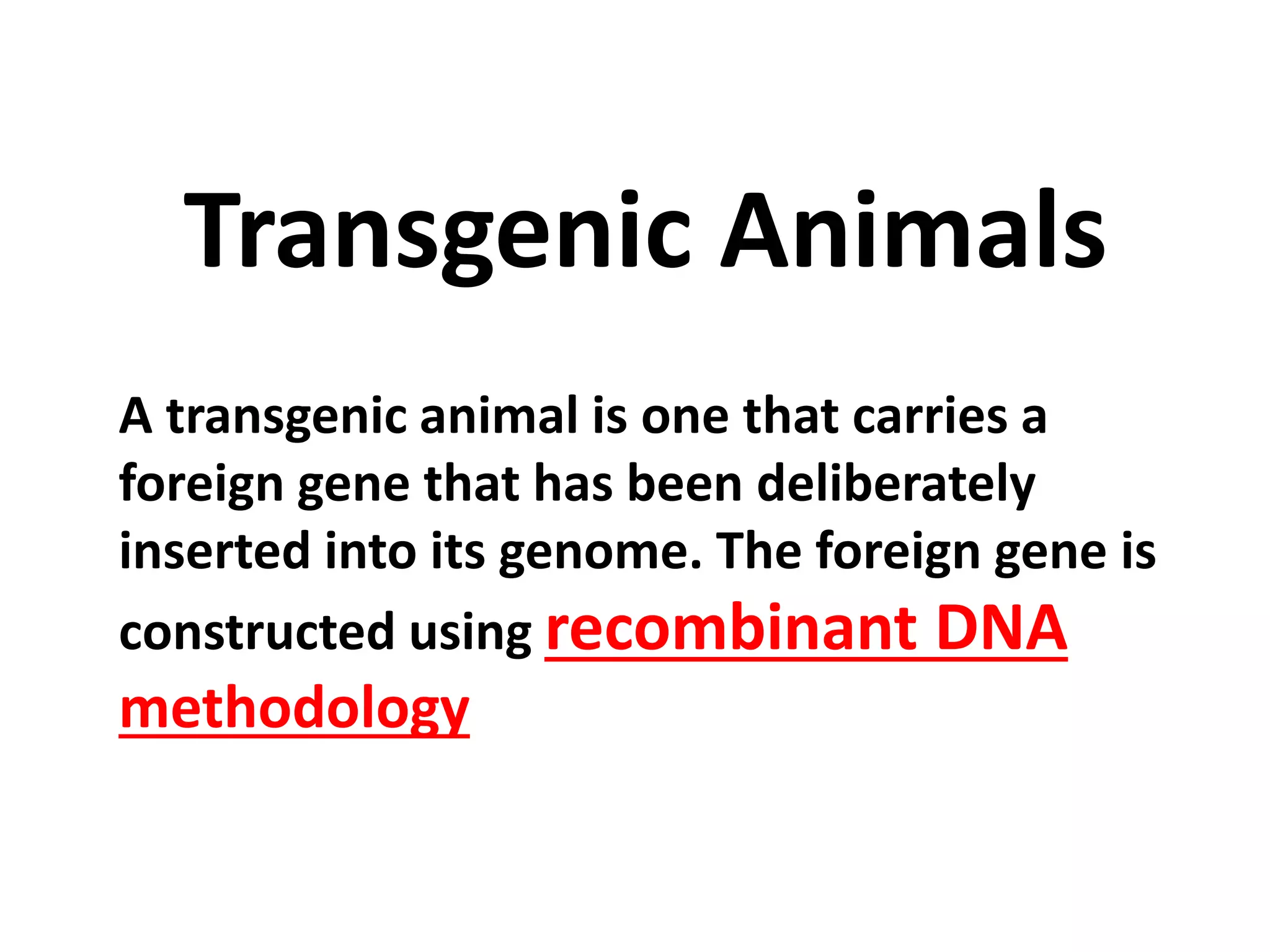 Transgenic Animals

A transgenic animal is one that carries a foreign gene that has been deliberately inserted into its genome. The foreign gene is constructed using recombinant DNA methodology